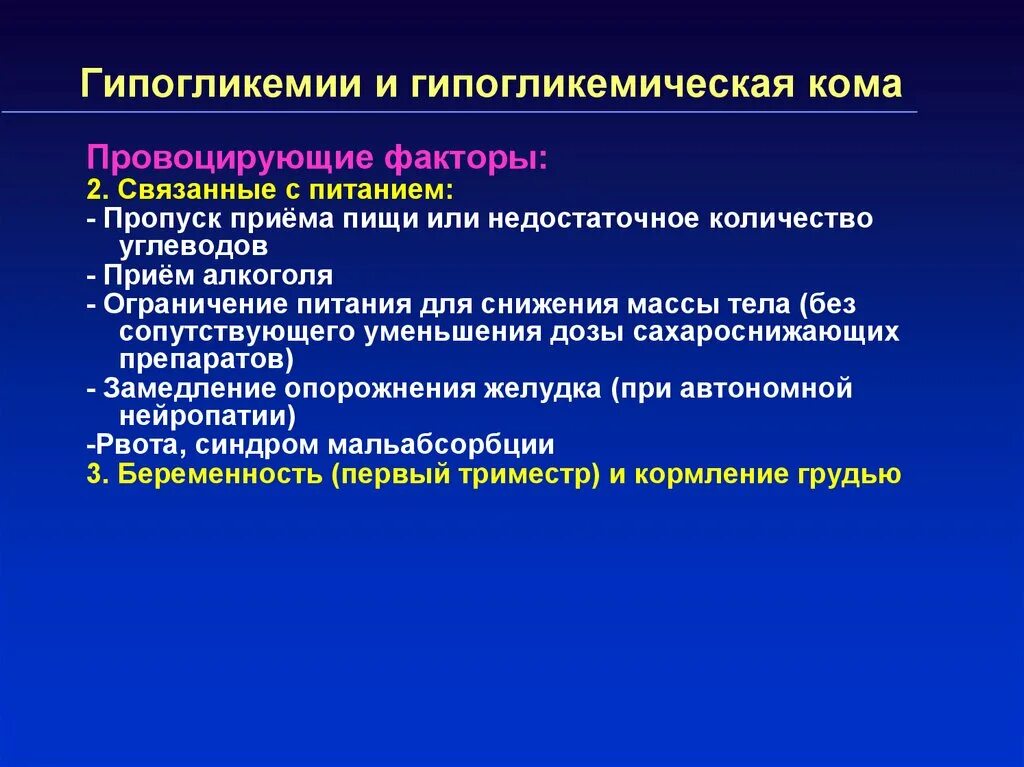 Гипогликемии и гипогликемическая кома

Провоцирующие факторы:
2. Связанные с питанием:
- Пропуск приёма пищи или недостаточное количество углеводов
- Приём алкоголя
- Ограничение питания для снижения массы тела (без сопутствующего уменьшения дозы сахароснижающих препаратов)
- Замедление опорожнения желудка (при автономной нейропатии)
-Рвота, синдром мальабсорбции
3. Беременность (первый триместр) и кормление грудью